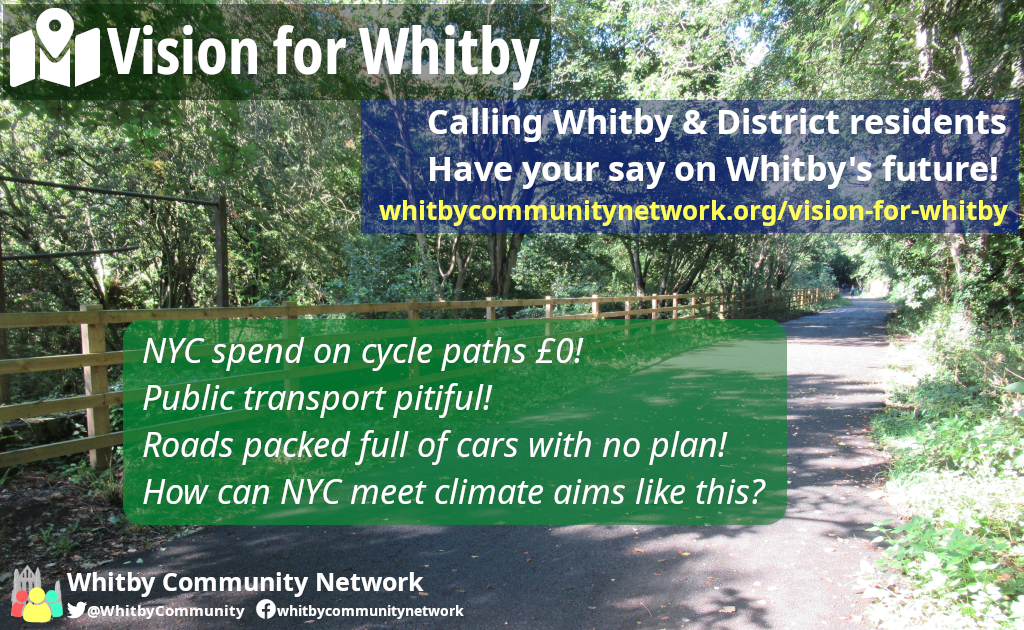 Vision for Whitby

Calling Whitby & District residents
Have your say on Whitby's future!
whitbycommunitynetwork.org/vision-for-whitby

NYC spend on cycle paths £0!
Public transport pitiful!
Roads packed full of cars with no plan!
How can NYC meet climate aims like this?

Whitby Community Network
@WhitbyCommunity whitbycommunitynetwork